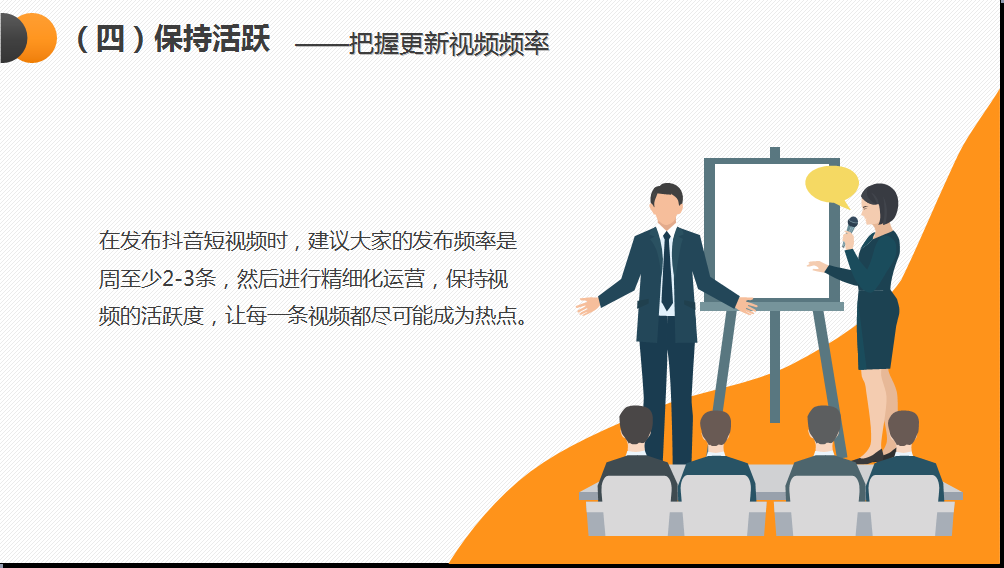 （四）保持活跃 ——把握更新视频频率

在发布抖音短视频时，建议大家的发布频率是周至少2-3条，然后进行精细化运营，保持视频的活跃度，让每一条视频都尽可能成为热点。